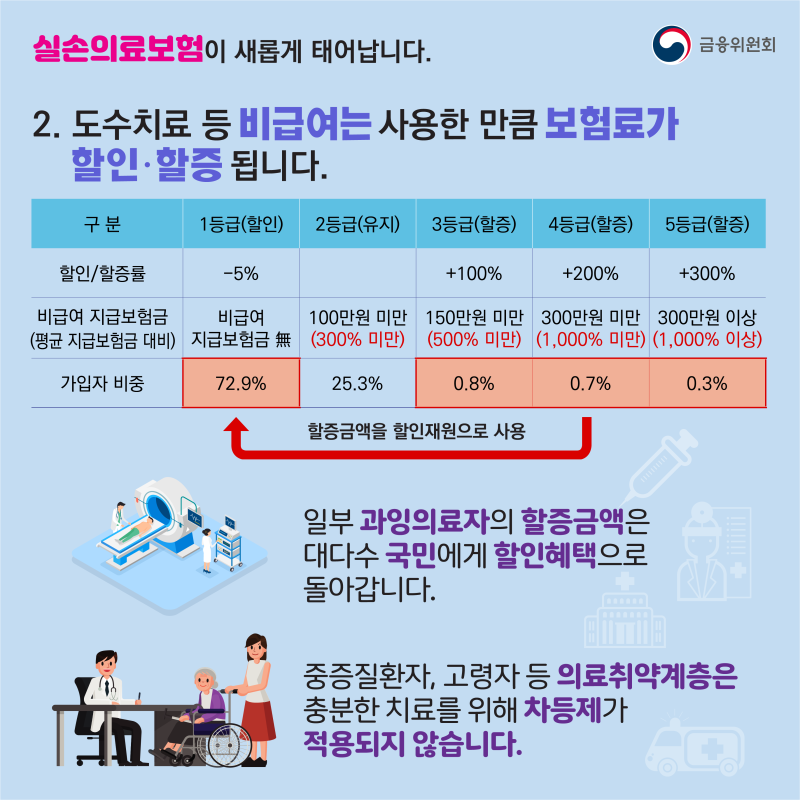 실손의료보험이 새롭게 태어납니다.

금융위원회

2. 도수치료 등 비급여는 사용한 만큼 보험료가 할인·할증 됩니다.

| 구 분 | 1등급(할인) | 2등급(유지) | 3등급(할증) | 4등급(할증) | 5등급(할증) |
|---|---|---|---|---|---|
| 할인/할증률 | -5% | | +100% | +200% | +300% |
| 비급여 지급보험금 (평균 지급보험금 대비) | 비급여 지급보험금 無 | 100만원 미만 (300% 미만) | 150만원 미만 (500% 미만) | 300만원 미만 (1,000% 미만) | 300만원 이상 (1,000% 이상) |
| 가입자 비중 | 72.9% | 25.3% | 0.8% | 0.7% | 0.3% |

할증금액을 할인재원으로 사용

일부 과잉의료자의 할증금액은 대다수 국민에게 할인혜택으로 돌아갑니다.

중증질환자, 고령자 등 의료취약계층은 충분한 치료를 위해 차등제가 적용되지 않습니다.